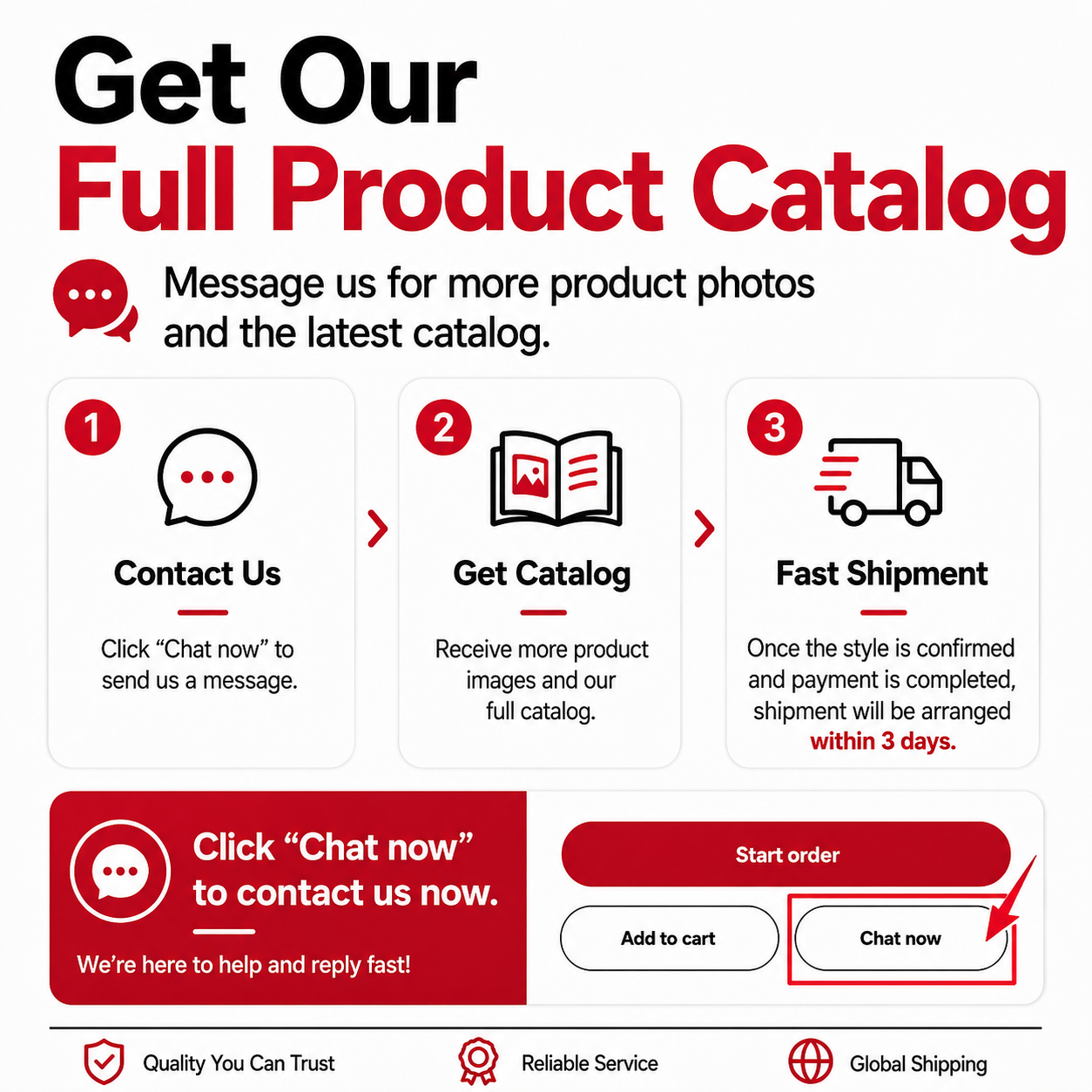 Get Our
Full Product Catalog

Message us for more product photos and the latest catalog.

1
Contact Us
Click “Chat now” to send us a message.

2
Get Catalog
Receive more product images and our full catalog.

3
Fast Shipment
Once the style is confirmed and payment is completed, shipment will be arranged within 3 days.

Click “Chat now” to contact us now.
We’re here to help and reply fast!

Start order
Add to cart
Chat now

Quality You Can Trust
Reliable Service
Global Shipping